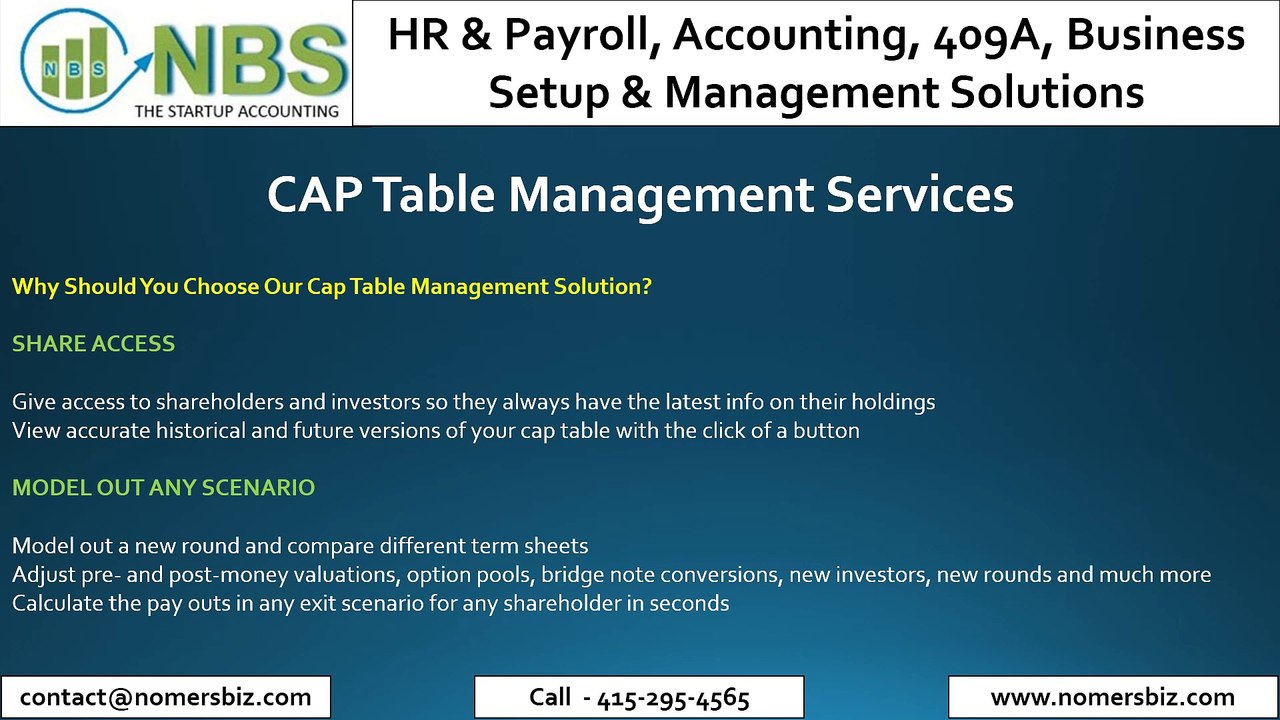 NBS
NBS
THE STARTUP ACCOUNTING

HR & Payroll, Accounting, 409A, Business Setup & Management Solutions

CAP Table Management Services

Why Should You Choose Our Cap Table Management Solution?

SHARE ACCESS

Give access to shareholders and investors so they always have the latest info on their holdings
View accurate historical and future versions of your cap table with the click of a button

MODEL OUT ANY SCENARIO

Model out a new round and compare different term sheets
Adjust pre- and post-money valuations, option pools, bridge note conversions, new investors, new rounds and much more
Calculate the pay outs in any exit scenario for any shareholder in seconds

contact@nomersbiz.com

Call - 415-295-4565

www.nomersbiz.com